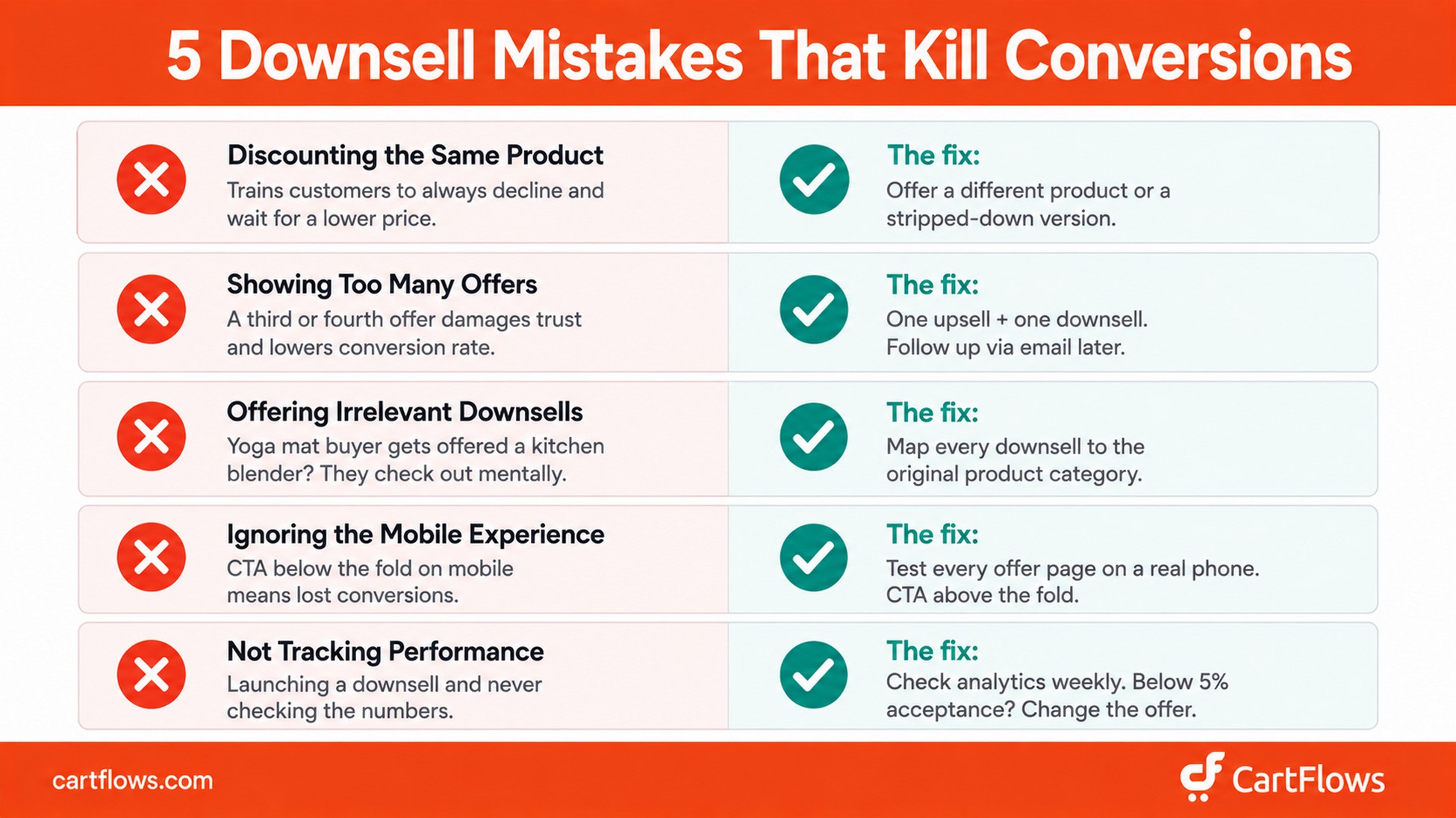 5 Downsell Mistakes That Kill Conversions

Discounting the Same Product
Trains customers to always decline and wait for a lower price.

The fix:
Offer a different product or a stripped-down version.

Showing Too Many Offers
A third or fourth offer damages trust and lowers conversion rate.

The fix:
One upsell + one downsell. Follow up via email later.

Offering Irrelevant Downsells
Yoga mat buyer gets offered a kitchen blender? They check out mentally.

The fix:
Map every downsell to the original product category.

Ignoring the Mobile Experience
CTA below the fold on mobile means lost conversions.

The fix:
Test every offer page on a real phone. CTA above the fold.

Not Tracking Performance
Launching a downsell and never checking the numbers.

The fix:
Check analytics weekly. Below 5% acceptance? Change the offer.

cartflows.com

CartFlows